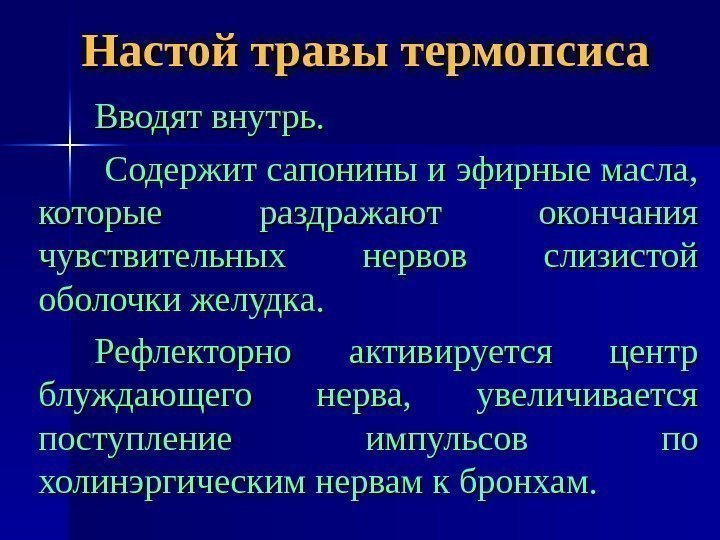 Настой травы термопсиса

Вводят внутрь.

Содержит сапонины и эфирные масла, которые раздражают окончания чувствительных нервов слизистой оболочки желудка.

Рефлекторно активируется центр блуждающего нерва, увеличивается поступление импульсов по холинэргическим нервам к бронхам.